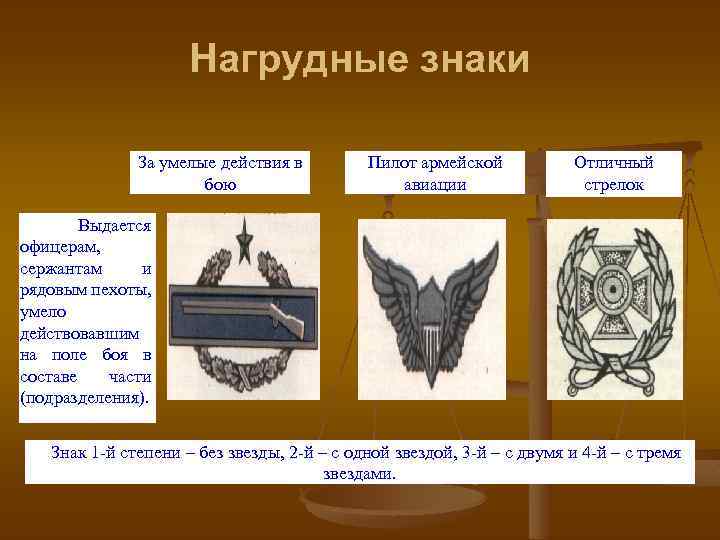 Нагрудные знаки

За умелые действия в бою

Пилот армейской авиации

Отличный стрелок

Выдается офицерам, сержантам и рядовым пехоты, умело действовавшим на поле боя в составе части (подразделения).

Знак 1-й степени – без звезды, 2-й – с одной звездой, 3-й – с двумя и 4-й – с тремя звездами.